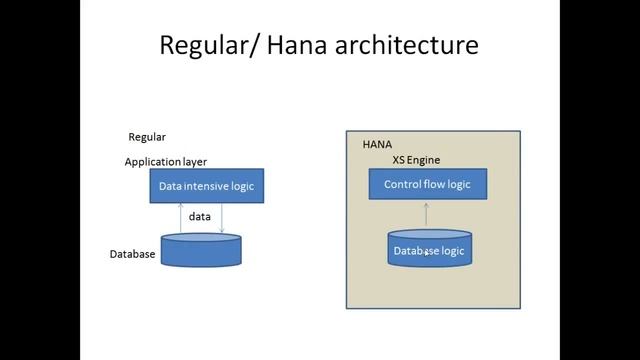 Regular/ Hana architecture

Regular

Application layer

Data intensive logic

data

Database

HANA

XS Engine

Control flow logic

Database logic